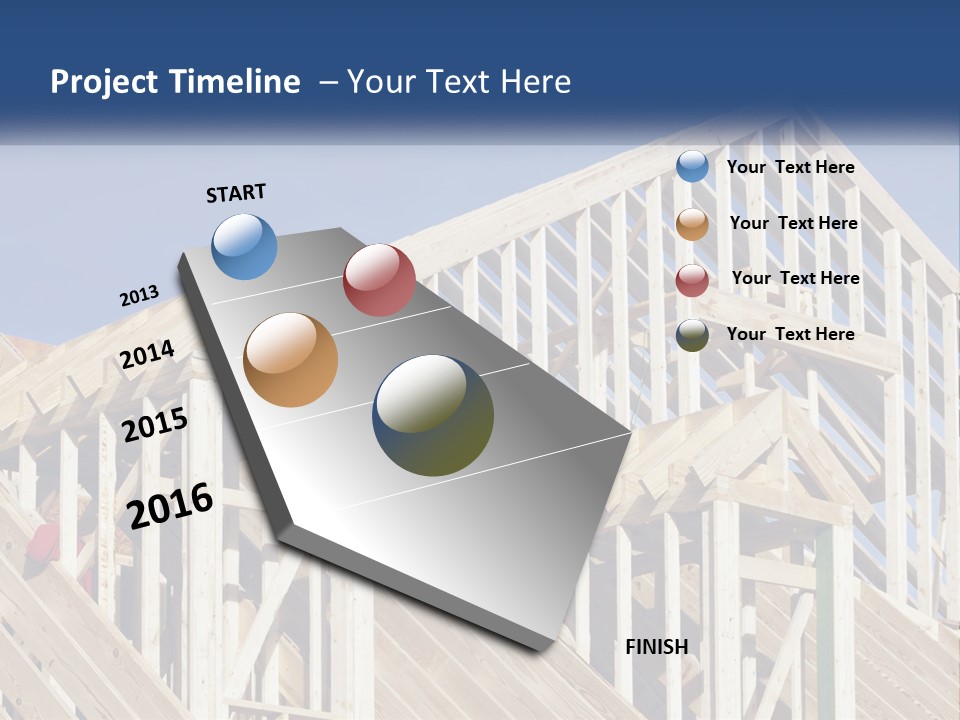 Project Timeline – Your Text Here

START

2013

2014

2015

2016

FINISH

Your Text Here

Your Text Here

Your Text Here

Your Text Here